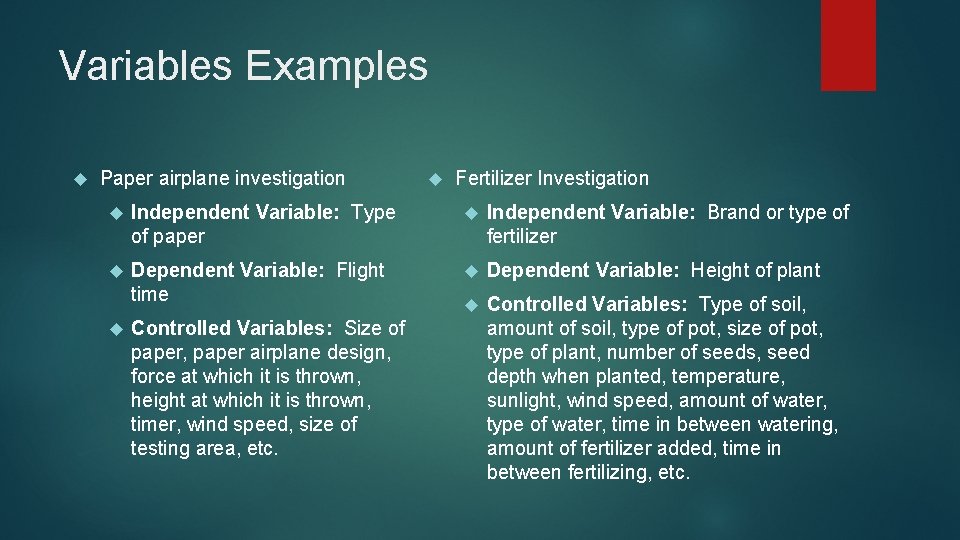 Variables Examples

Paper airplane investigation

Independent Variable: Type of paper

Dependent Variable: Flight time

Controlled Variables: Size of paper, paper airplane design, force at which it is thrown, height at which it is thrown, timer, wind speed, size of testing area, etc.

Fertilizer Investigation

Independent Variable: Brand or type of fertilizer

Dependent Variable: Height of plant

Controlled Variables: Type of soil, amount of soil, type of pot, size of pot, type of plant, number of seeds, seed depth when planted, temperature, sunlight, wind speed, amount of water, type of water, time in between watering, amount of fertilizer added, time in between fertilizing, etc.